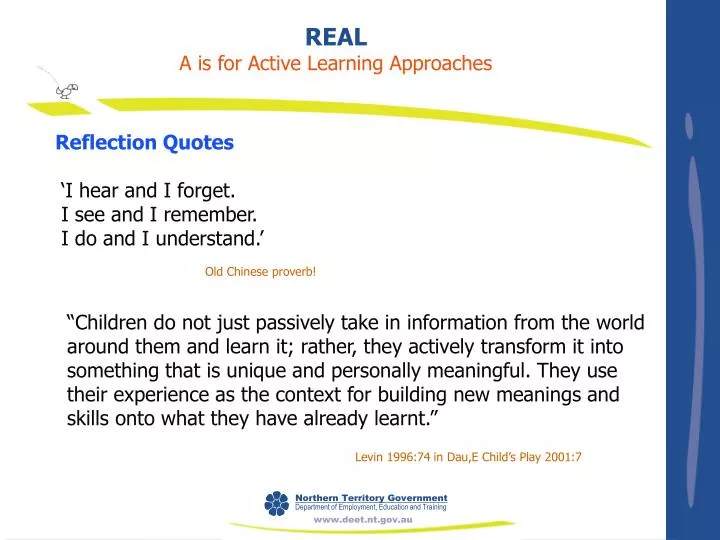 REAL
A is for Active Learning Approaches

Reflection Quotes

‘I hear and I forget.
I see and I remember.
I do and I understand.’

Old Chinese proverb!

“Children do not just passively take in information from the world around them and learn it; rather, they actively transform it into something that is unique and personally meaningful. They use their experience as the context for building new meanings and skills onto what they have already learnt.”

Levin 1996:74 in Dau,E Child’s Play 2001:7

Northern Territory Government
Department of Employment, Education and Training
www.deet.nt.gov.au